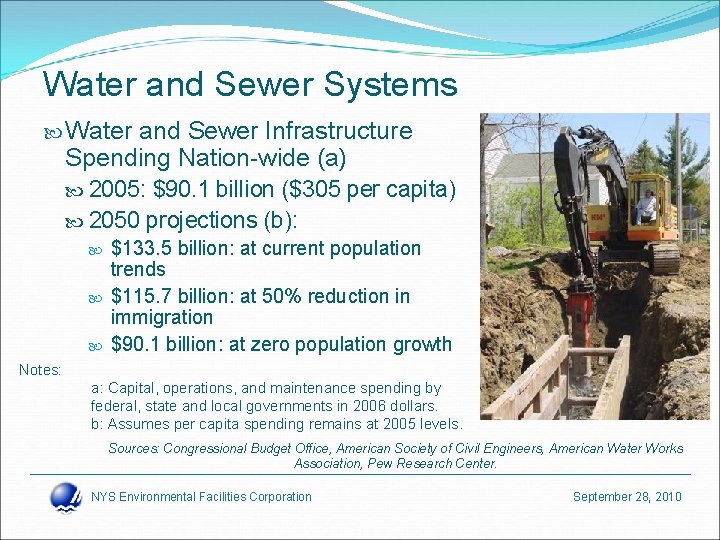 Water and Sewer Systems

Water and Sewer Infrastructure Spending Nation-wide (a)

2005: \$90.1 billion (\$305 per capita)

2050 projections (b):

\$133.5 billion: at current population trends

\$115.7 billion: at 50% reduction in immigration

\$90.1 billion: at zero population growth

Notes:

a: Capital, operations, and maintenance spending by federal, state and local governments in 2006 dollars.
b: Assumes per capita spending remains at 2005 levels.

Sources: Congressional Budget Office, American Society of Civil Engineers, American Water Works Association, Pew Research Center.

NYS Environmental Facilities Corporation

September 28, 2010